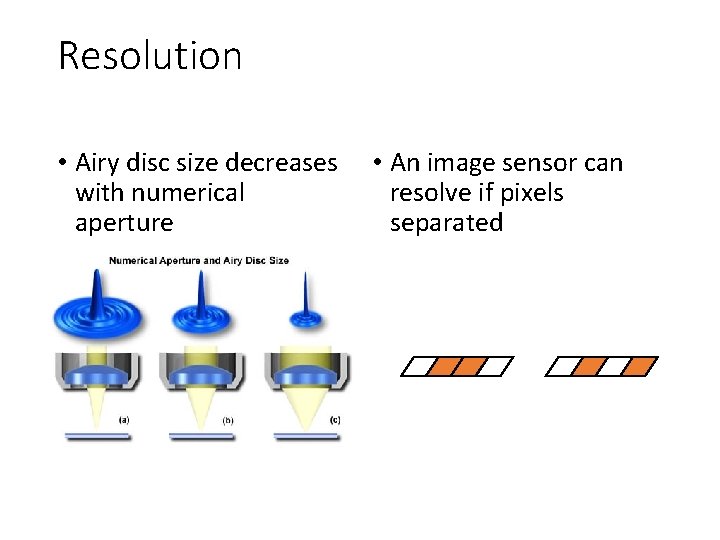 Resolution

• Airy disc size decreases with numerical aperture

Numerical Aperture and Airy Disc Size

(a)

(b)

(c)

• An image sensor can resolve if pixels separated